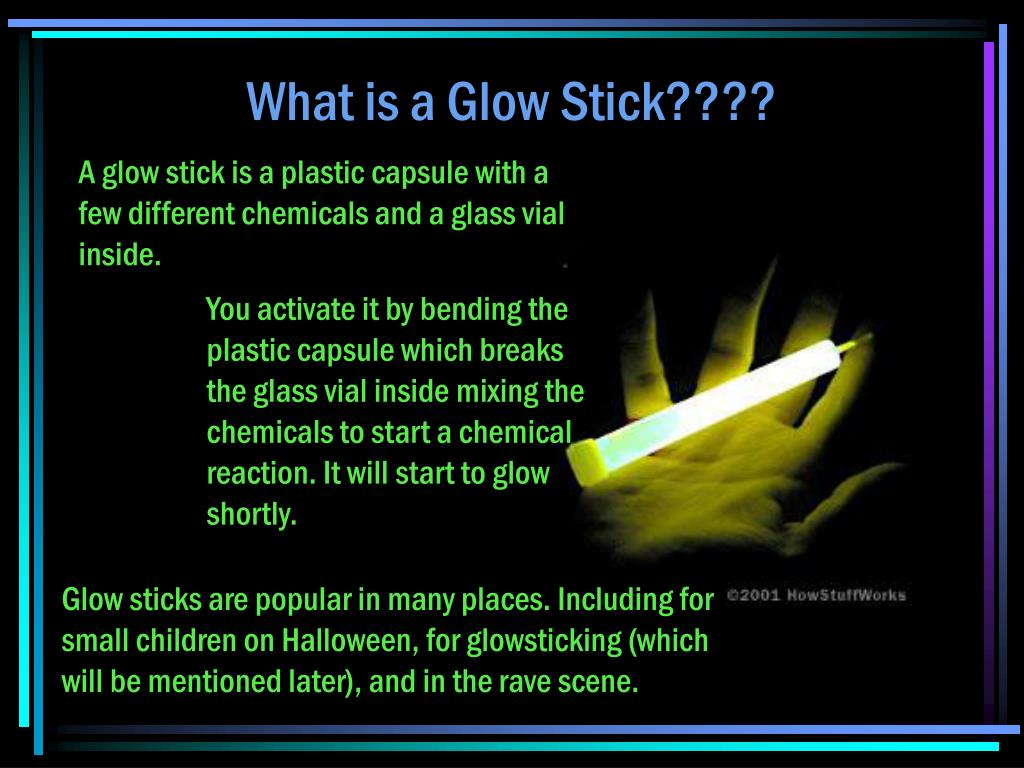 What is a Glow Stick????

A glow stick is a plastic capsule with a few different chemicals and a glass vial inside.

You activate it by bending the plastic capsule which breaks the glass vial inside mixing the chemicals to start a chemical reaction. It will start to glow shortly.

©2001 HowStuffWorks

Glow sticks are popular in many places. Including for small children on Halloween, for glowsticking (which will be mentioned later), and in the rave scene.